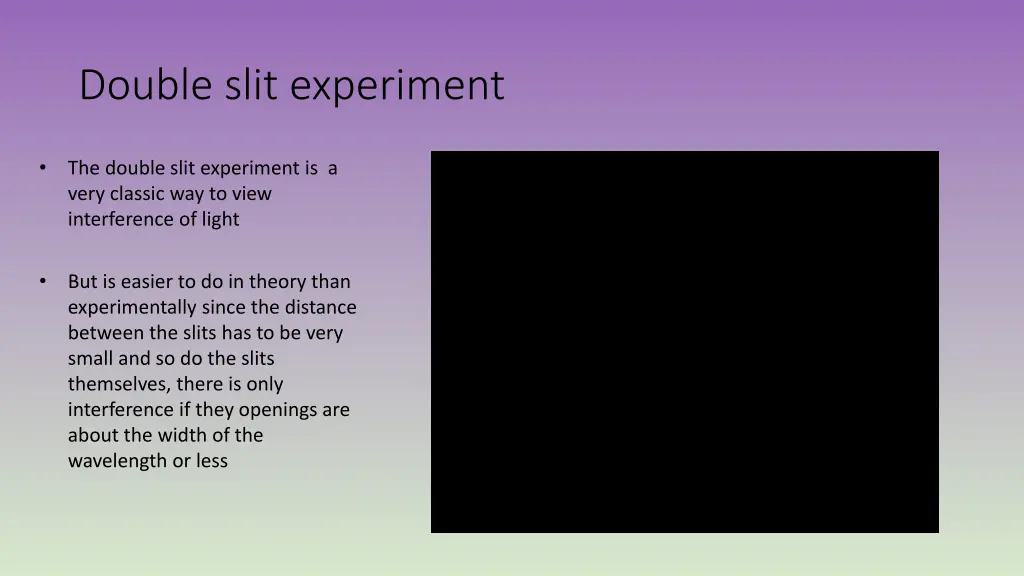 Double slit experiment

• The double slit experiment is a very classic way to view interference of light

• But is easier to do in theory than experimentally since the distance between the slits has to be very small and so do the slits themselves, there is only interference if they openings are about the width of the wavelength or less